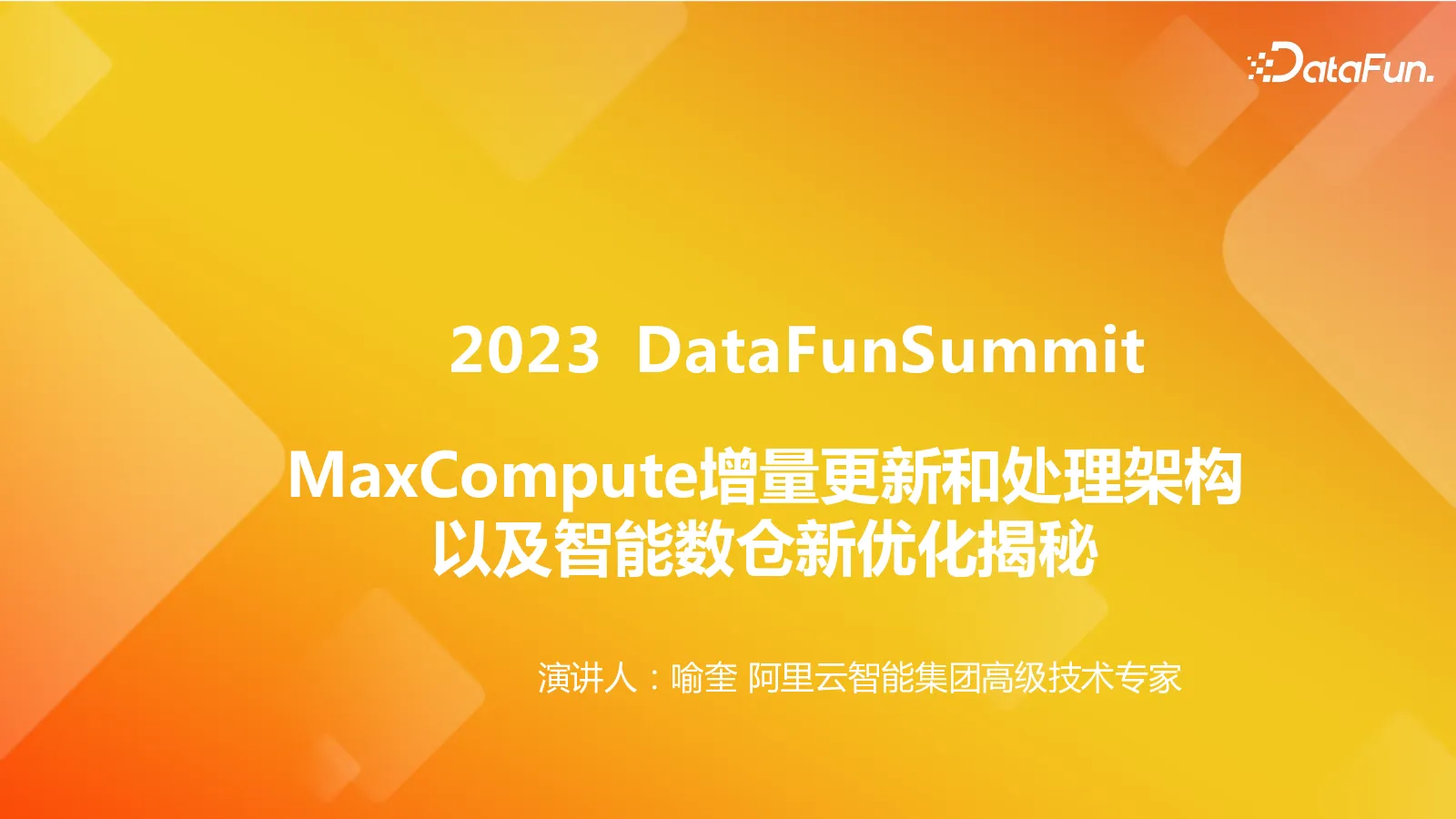 DataFun.

2023 DataFunSummit

MaxCompute增量更新和处理架构
以及智能数仓新优化揭秘

演讲人：喻奎 阿里云智能集团高级技术专家